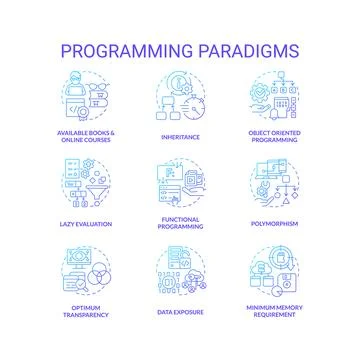 PROGRAMMING PARADIGMS

AVAILABLE BOOKS & ONLINE COURSES

INHERITANCE

OBJECT ORIENTED PROGRAMMING

LAZY EVALUATION

FUNCTIONAL PROGRAMMING

POLYMORPHISM

OPTIMUM TRANSPARENCY

DATA EXPOSURE

MINIMUM MEMORY REQUIREMENT